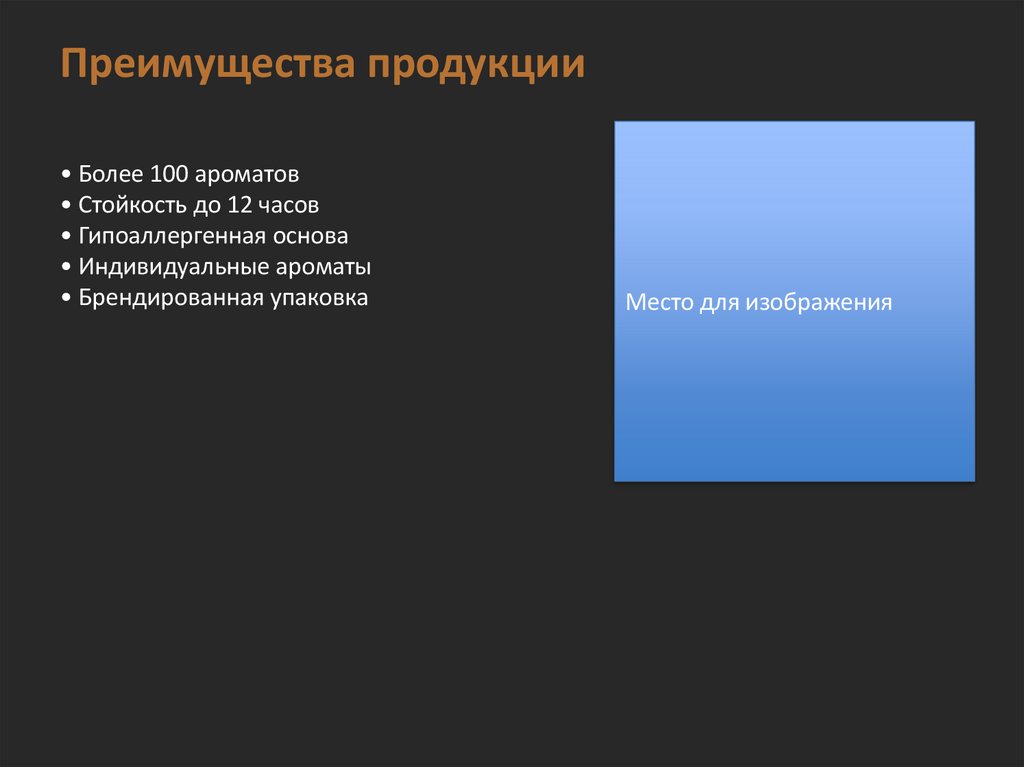 Преимущества продукции

• Более 100 ароматов
• Стойкость до 12 часов
• Гипоаллергенная основа
• Индивидуальные ароматы
• Брендированная упаковка

Место для изображения